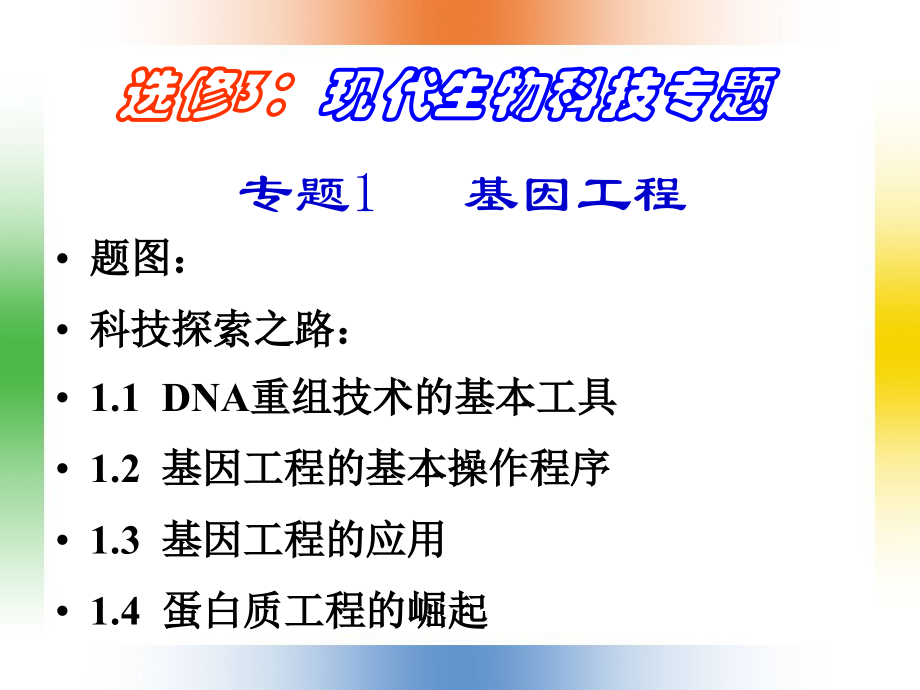 选修3：现代生物科技专题

专题1　基因工程

• 题图：
• 科技探索之路：
• 1.1 DNA重组技术的基本工具
• 1.2 基因工程的基本操作程序
• 1.3 基因工程的应用
• 1.4 蛋白质工程的崛起